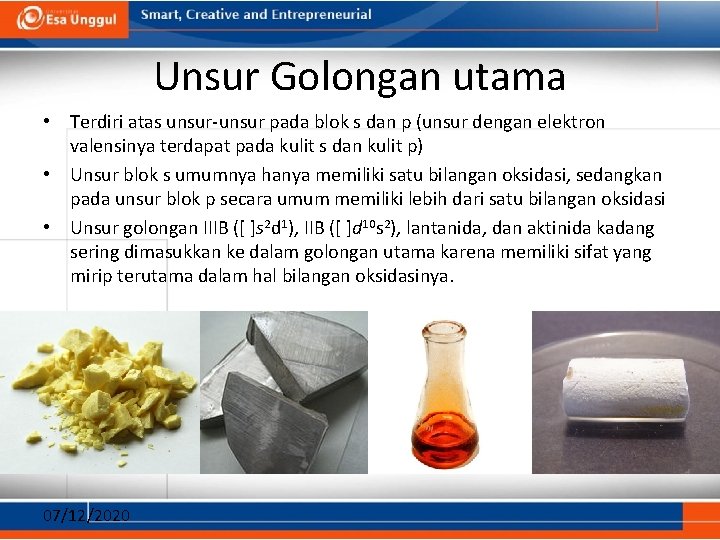 Esa Unggul

Smart, Creative and Entrepreneurial

Unsur Golongan utama

• Terdiri atas unsur-unsur pada blok s dan p (unsur dengan elektron valensinya terdapat pada kulit s dan kulit p)

• Unsur blok s umumnya hanya memiliki satu bilangan oksidasi, sedangkan pada unsur blok p secara umum memiliki lebih dari satu bilangan oksidasi

• Unsur golongan IIIB ([ ]$s^2d^1$), IIB ([ ]$d^{10}s^2$), lantanida, dan aktinida kadang sering dimasukkan ke dalam golongan utama karena memiliki sifat yang mirip terutama dalam hal bilangan oksidasinya.

07/12/2020